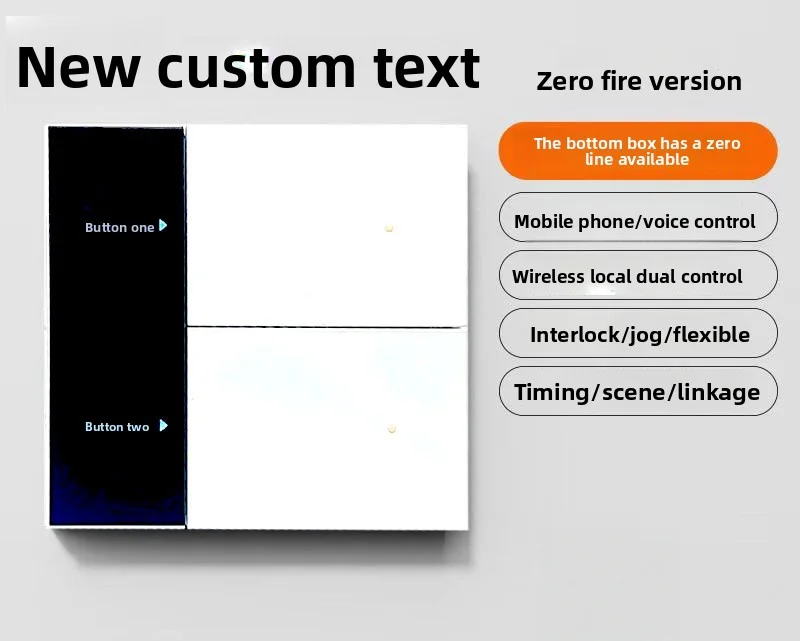 New custom text

Zero fire version

The bottom box has a zero line available

Mobile phone/voice control

Wireless local dual control

Interlock/jog/flexible

Timing/scene/linkage

Button one

Button two